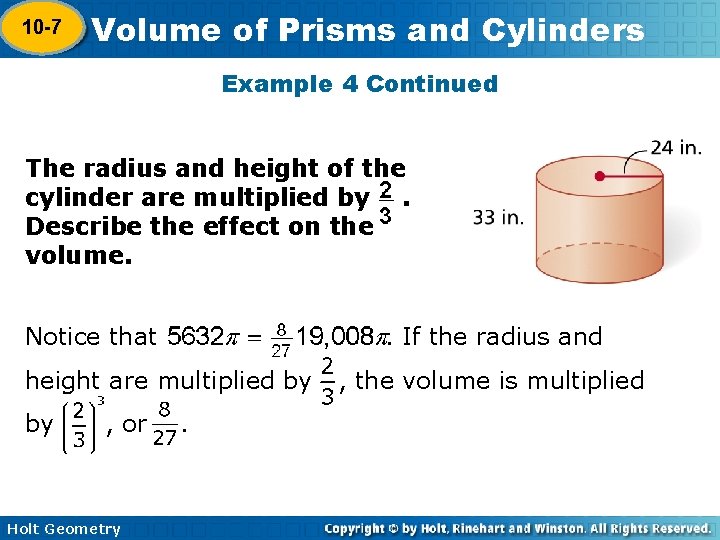 10-7 Volume of Prisms and Cylinders

Example 4 Continued

The radius and height of the cylinder are multiplied by $\frac{2}{3}$. Describe the effect on the volume.

24 in.

33 in.

Notice that $5632\pi = \frac{8}{27}19,008\pi$. If the radius and height are multiplied by $\frac{2}{3}$, the volume is multiplied by $\left(\frac{2}{3}\right)^3$, or $\frac{8}{27}$.

Holt Geometry

Copyright © by Holt, Rinehart and Winston. All Rights Reserved.